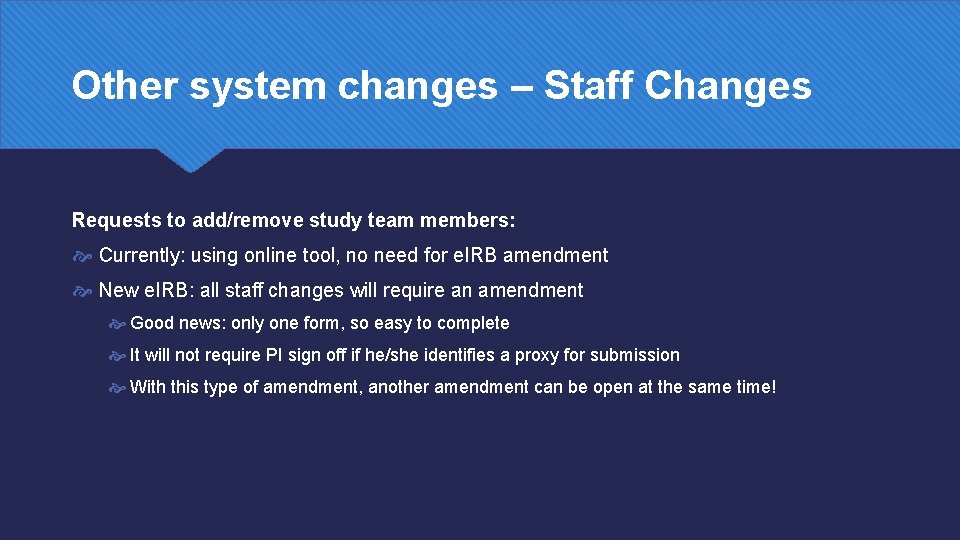 Other system changes – Staff Changes

Requests to add/remove study team members:

Currently: using online tool, no need for eIRB amendment

New eIRB: all staff changes will require an amendment

Good news: only one form, so easy to complete

It will not require PI sign off if he/she identifies a proxy for submission

With this type of amendment, another amendment can be open at the same time!